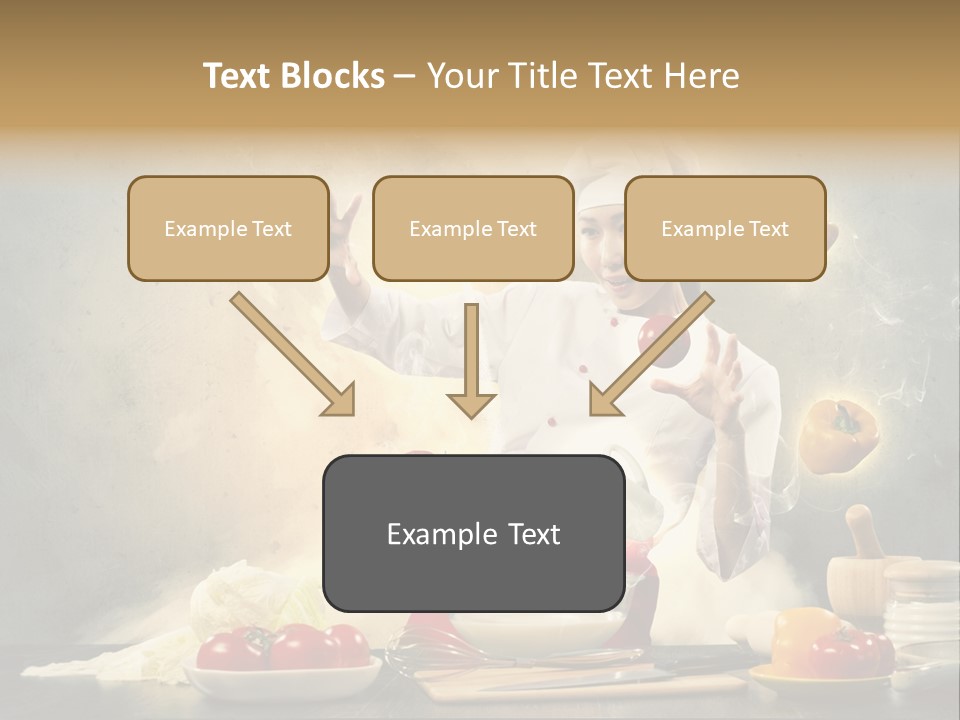 Text Blocks – Your Title Text Here

Example Text

Example Text

Example Text

Example Text